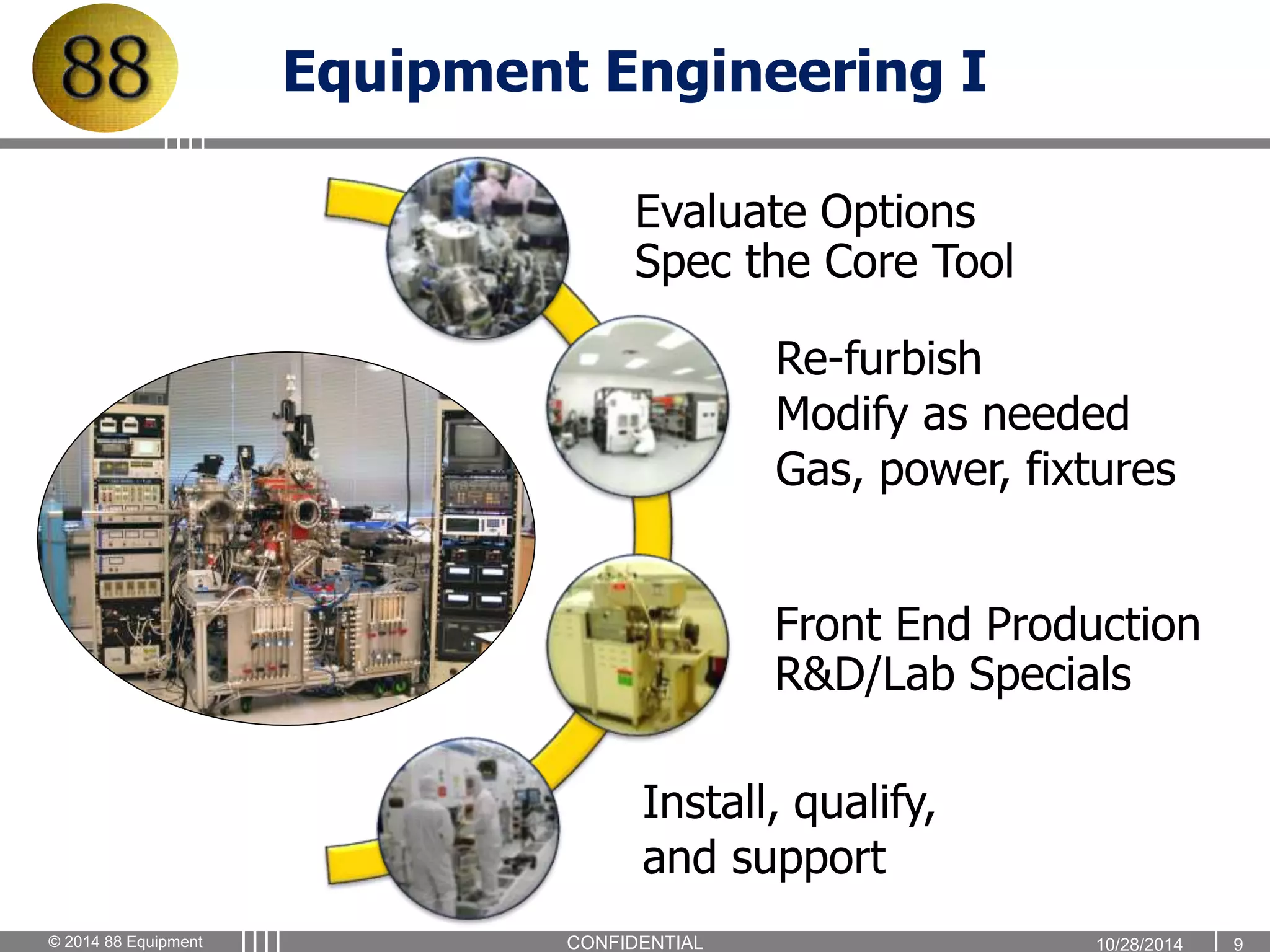 88

Equipment Engineering I

Evaluate Options
Spec the Core Tool

Re-furbish
Modify as needed
Gas, power, fixtures

Front End Production
R&D/Lab Specials

Install, qualify,
and support

© 2014 88 Equipment

CONFIDENTIAL

10/28/2014

9